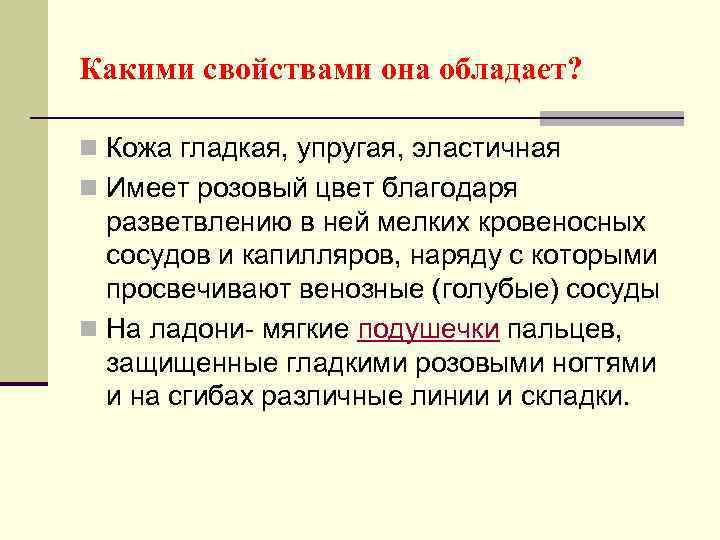 Какими свойствами она обладает?

Кожа гладкая, упругая, эластичная

Имеет розовый цвет благодаря разветвлению в ней мелких кровеносных сосудов и капилляров, наряду с которыми просвечивают венозные (голубые) сосуды

На ладони- мягкие подушечки пальцев, защищенные гладкими розовыми ногтями и на сгибах различные линии и складки.